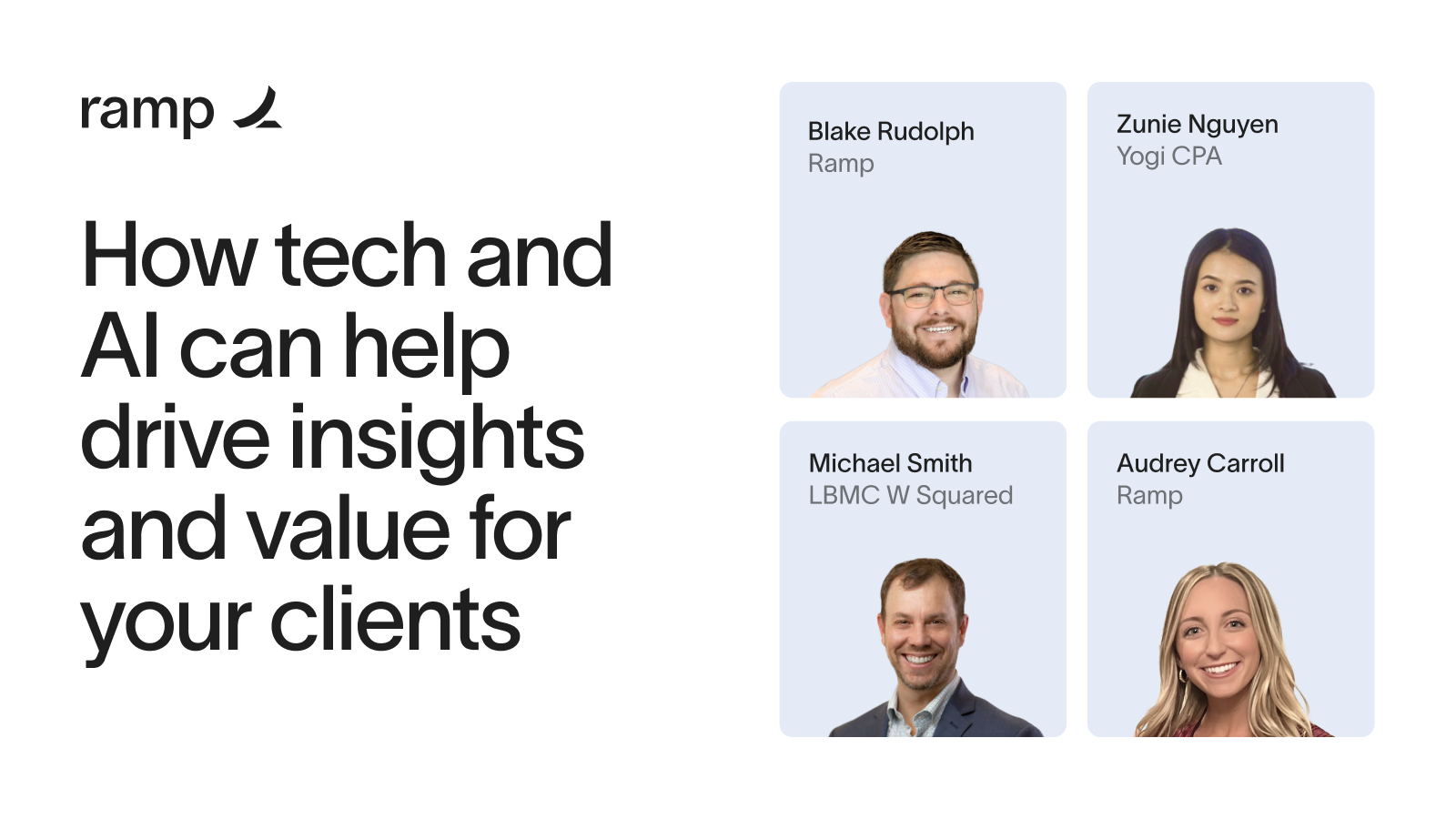 ramp

How tech and AI can help drive insights and value for your clients

Blake Rudolph
Ramp

Zunie Nguyen
Yogi CPA

Michael Smith
LBMC W Squared

Audrey Carroll
Ramp